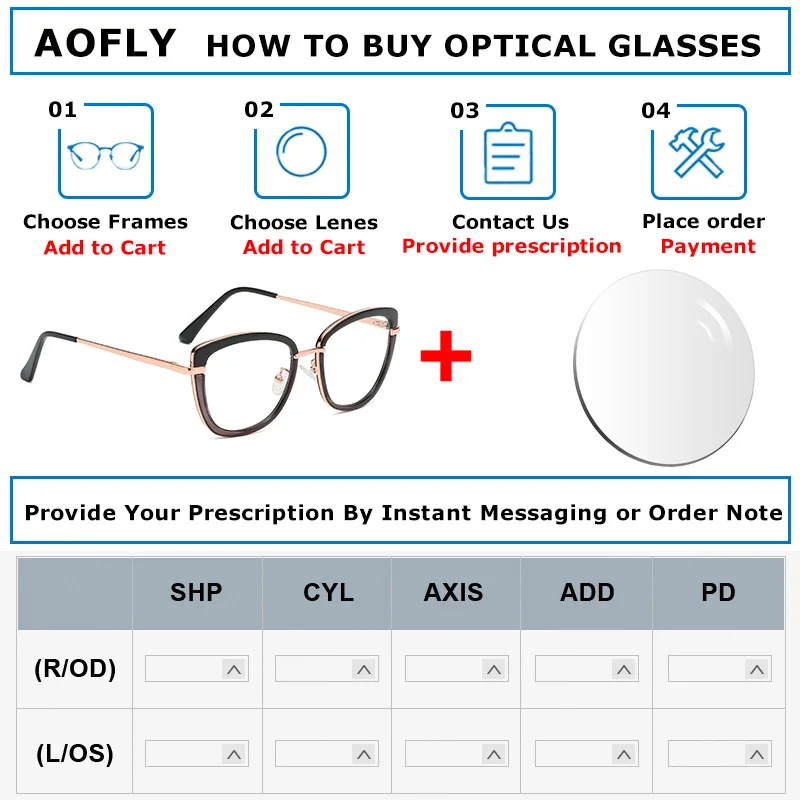 AOFLY HOW TO BUY OPTICAL GLASSES

01
Choose Frames
Add to Cart

02
Choose Lenes
Add to Cart

03
Contact Us
Provide prescription

04
Place order
Payment

Provide Your Prescription By Instant Messaging or Order Note

| | SHP | CYL | AXIS | ADD | PD |
|---|---|---|---|---|---|
| (R/OD) | | | | | |
| (L/OS) | | | | | |